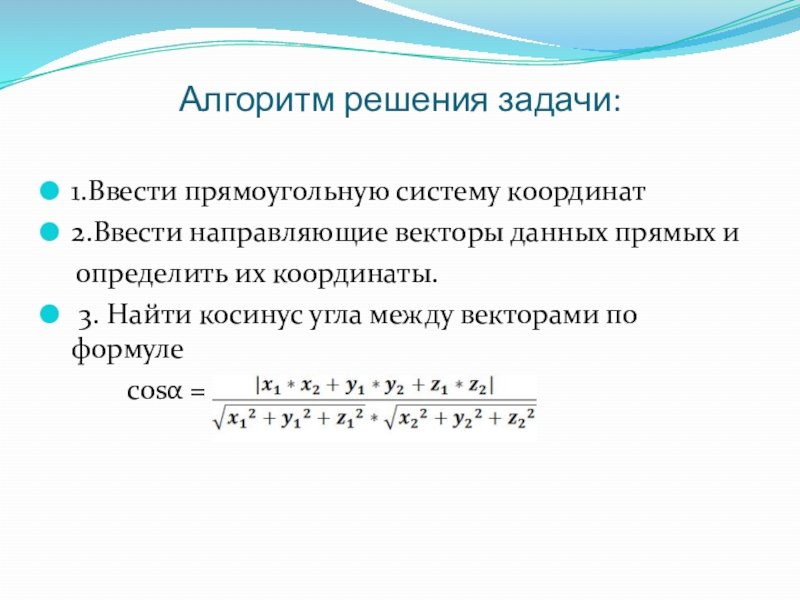 Алгоритм решения задачи:

1.Ввести прямоугольную систему координат

2.Ввести направляющие векторы данных прямых и определить их координаты.

3. Найти косинус угла между векторами по формуле

$\cos\alpha = \frac{|x_1 * x_2 + y_1 * y_2 + z_1 * z_2|}{\sqrt{x_1^2 + y_1^2 + z_1^2} * \sqrt{x_2^2 + y_2^2 + z_2^2}}$